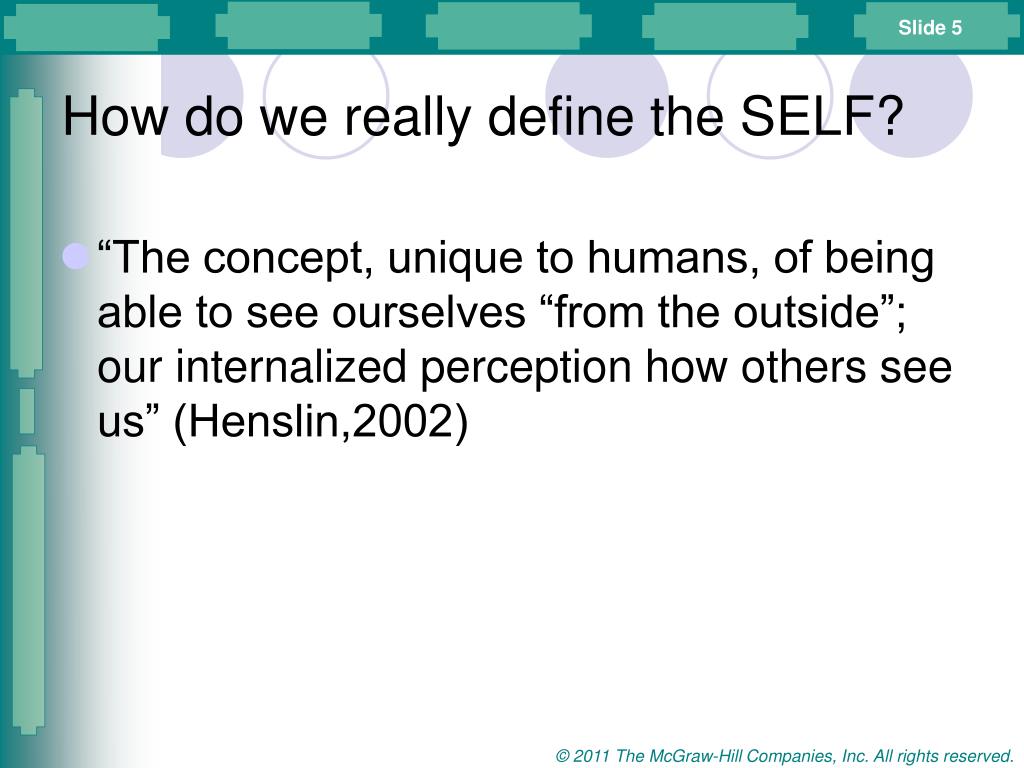 Slide 5

How do we really define the SELF?

“The concept, unique to humans, of being able to see ourselves “from the outside”; our internalized perception how others see us” (Henslin,2002)

© 2011 The McGraw-Hill Companies, Inc. All rights reserved.